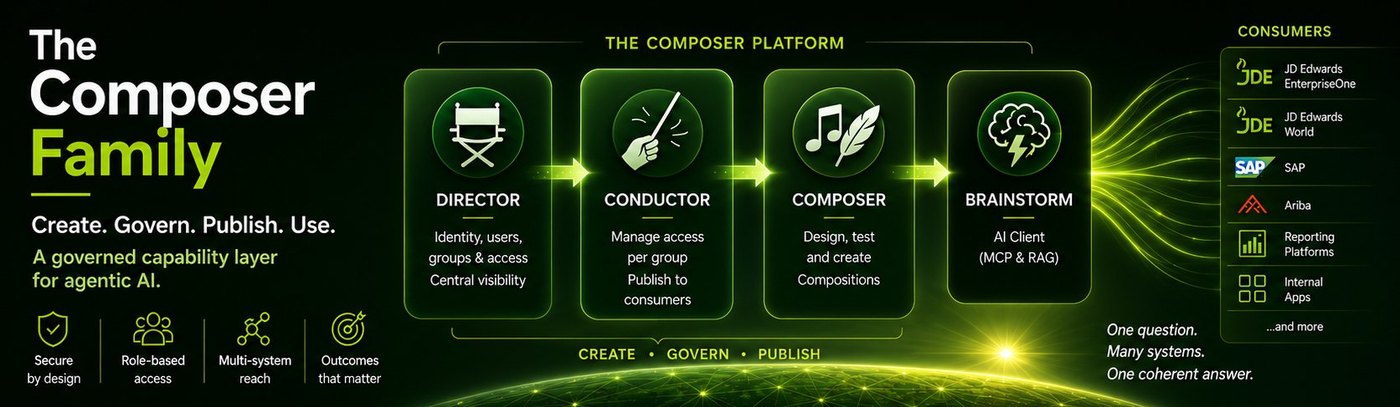 The Composer Family

Create. Govern. Publish. Use.

A governed capability layer for agentic AI.

Secure by design

Role-based access

Multi-system reach

Outcomes that matter

THE COMPOSER PLATFORM

DIRECTOR
Identity, users, groups & access
Central visibility

CONDUCTOR
Manage access per group
Publish to consumers

COMPOSER
Design, test and create Compositions

BRAINSTORM
AI Client (MCP & RAG)

CREATE • GOVERN • PUBLISH

CONSUMERS

JDE JD Edwards EnterpriseOne

JDE JD Edwards World

SAP SAP

Ariba

Reporting Platforms

Internal Apps

...and more

One question.
Many systems.
One coherent answer.